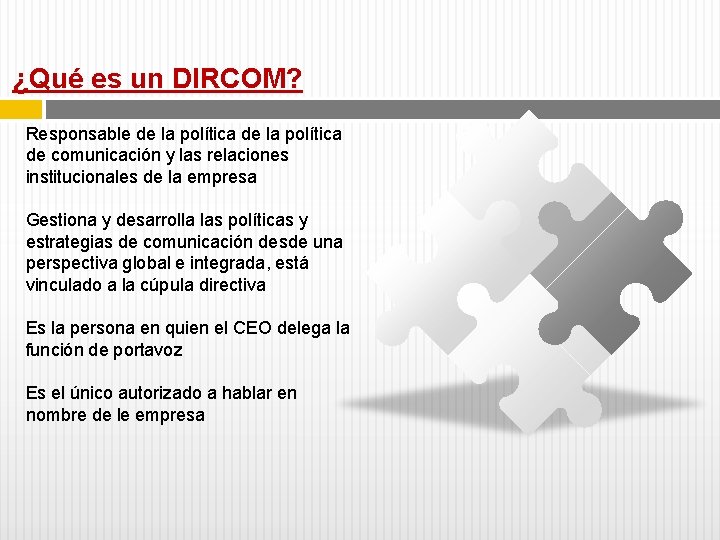 ¿Qué es un DIRCOM?

Responsable de la política de la política de comunicación y las relaciones institucionales de la empresa

Gestiona y desarrolla las políticas y estrategias de comunicación desde una perspectiva global e integrada, está vinculado a la cúpula directiva

Es la persona en quien el CEO delega la función de portavoz

Es el único autorizado a hablar en nombre de le empresa